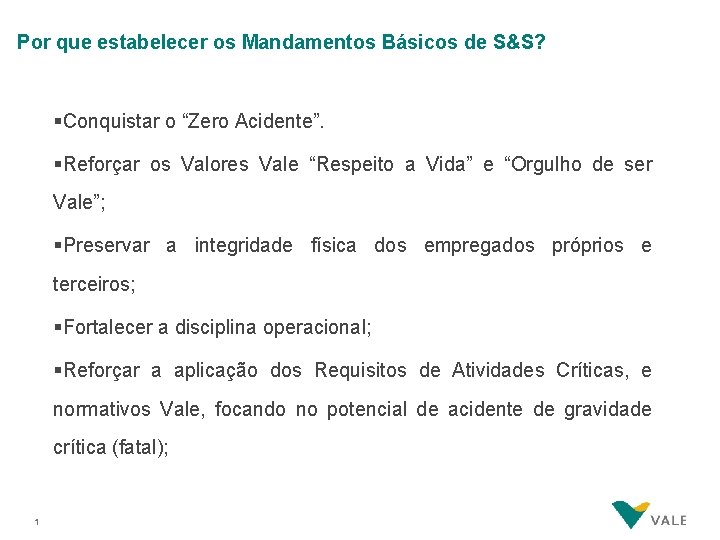 Por que estabelecer os Mandamentos Básicos de S&S?

▪Conquistar o “Zero Acidente”.

▪Reforçar os Valores Vale “Respeito a Vida” e “Orgulho de ser Vale”;

▪Preservar a integridade física dos empregados próprios e terceiros;

▪Fortalecer a disciplina operacional;

▪Reforçar a aplicação dos Requisitos de Atividades Críticas, e normativos Vale, focando no potencial de acidente de gravidade crítica (fatal);

1

VALE